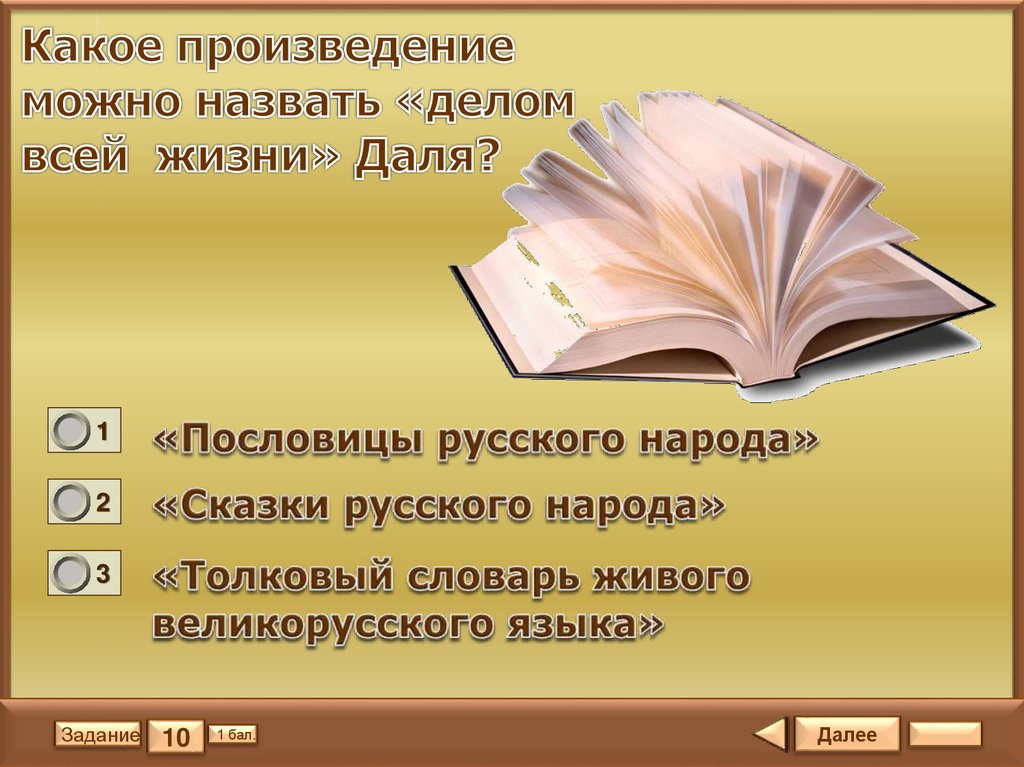 Какое произведение можно назвать «делом всей жизни» Даля?

1 «Пословицы русского народа»

2 «Сказки русского народа»

3 «Толковый словарь живого великорусского языка»

Задание 10 1 бал.

Далее